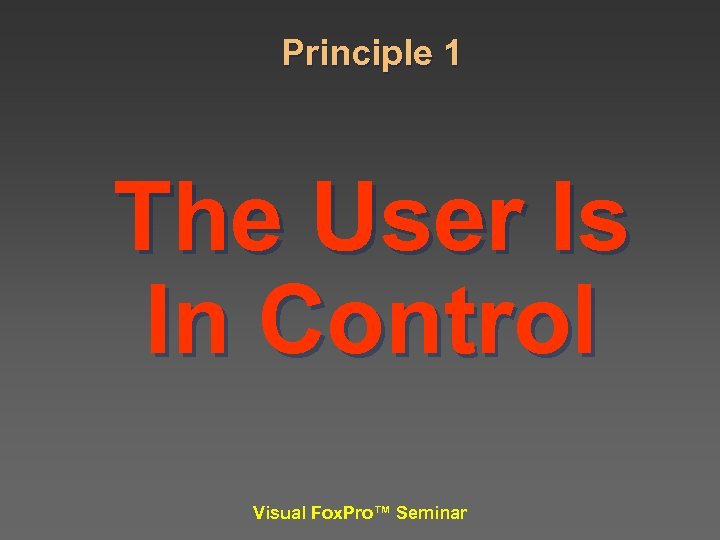 Principle 1

The User Is In Control

Visual FoxPro™ Seminar